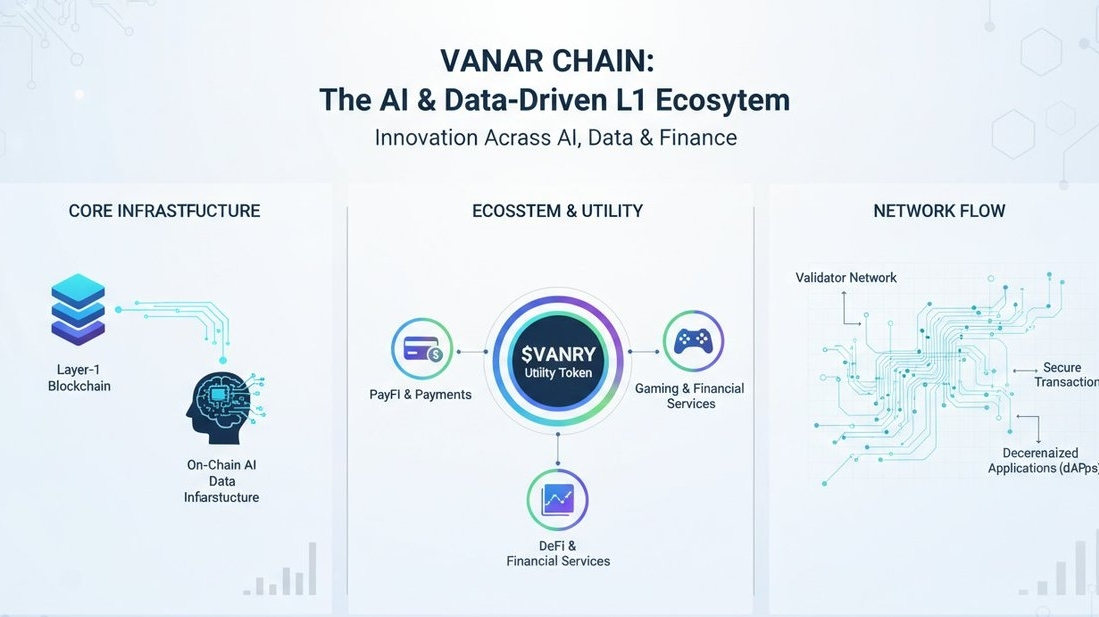 VANAR CHAIN:
The AI & Data-Driven L1 Ecosytem
Innovation Acrass AI, Data & Finance

CORE INFRASTFUCTURE

Layer-1
Blockchain

On-Chain AI
Data
Infarstucture

ECOSSTEM & UTILITY

PayFI & Payments

$VANRY
Utility Token

Gaming & Financial
Services

DeFi &
Financial Services

NETWORK FLOW

Validator Network

Secure
Transaction

Decerenaized
Applications (dAPps)